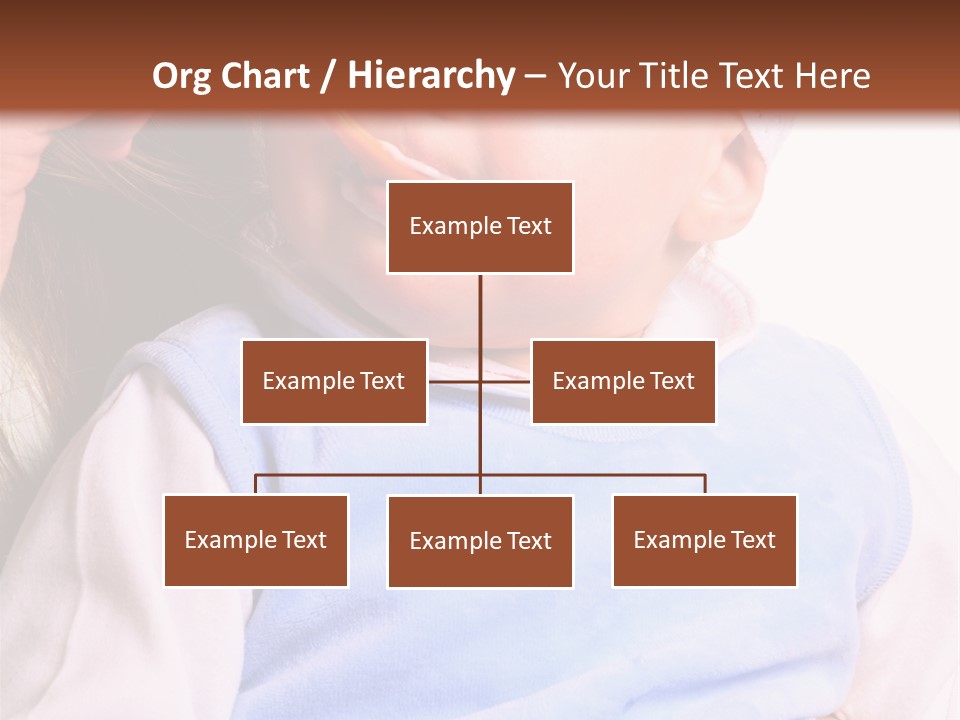 Org Chart / Hierarchy – Your Title Text Here

Example Text

Example Text

Example Text

Example Text

Example Text

Example Text